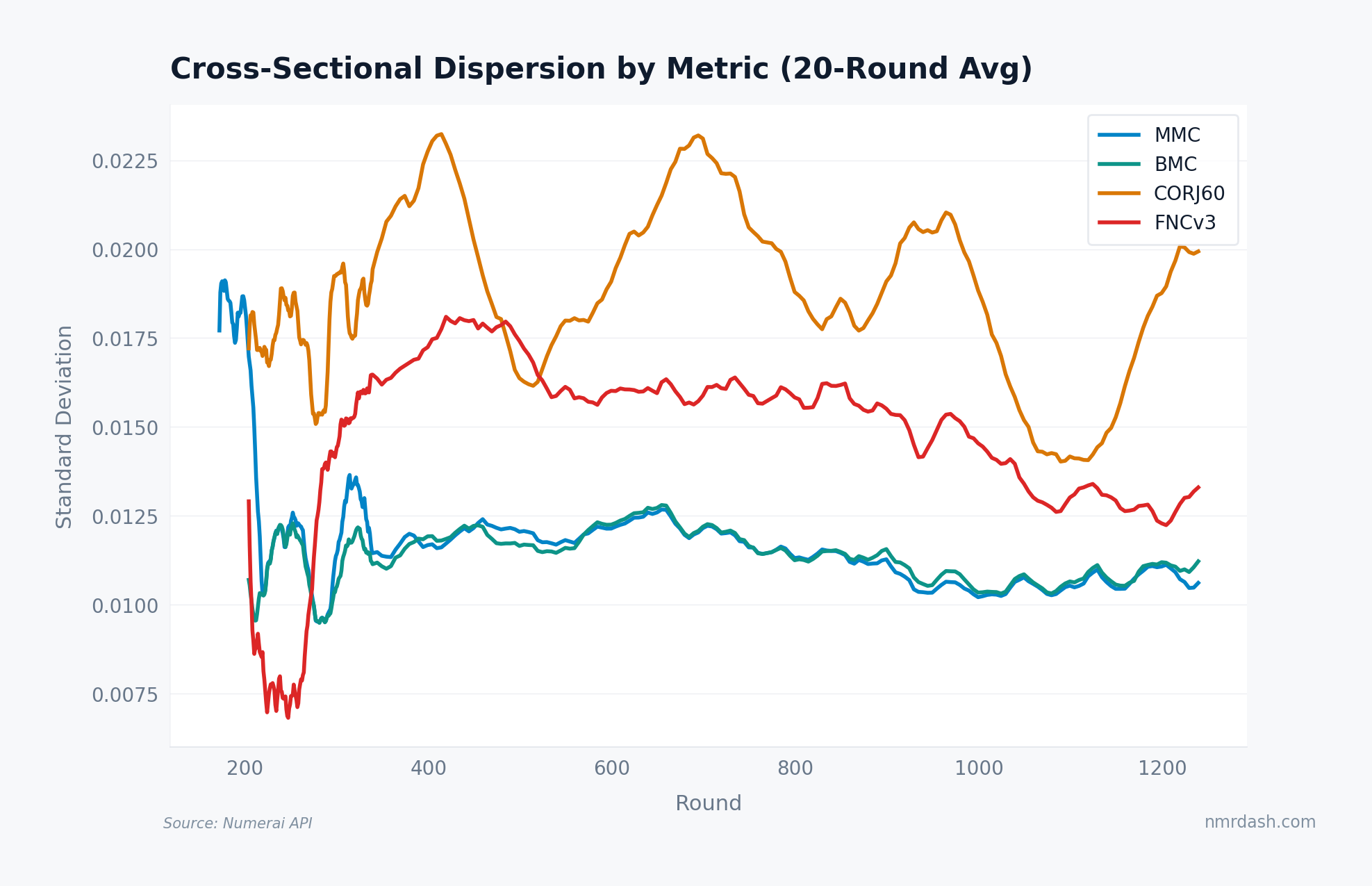 Cross-Sectional Dispersion by Metric (20-Round Avg)

MMC
BMC
CORJ60
FNCv3

Standard Deviation

0.0225
0.0200
0.0175
0.0150
0.0125
0.0100
0.0075

200
400
600
800
1000
1200

Round

Source: Numerai API

nmrdash.com